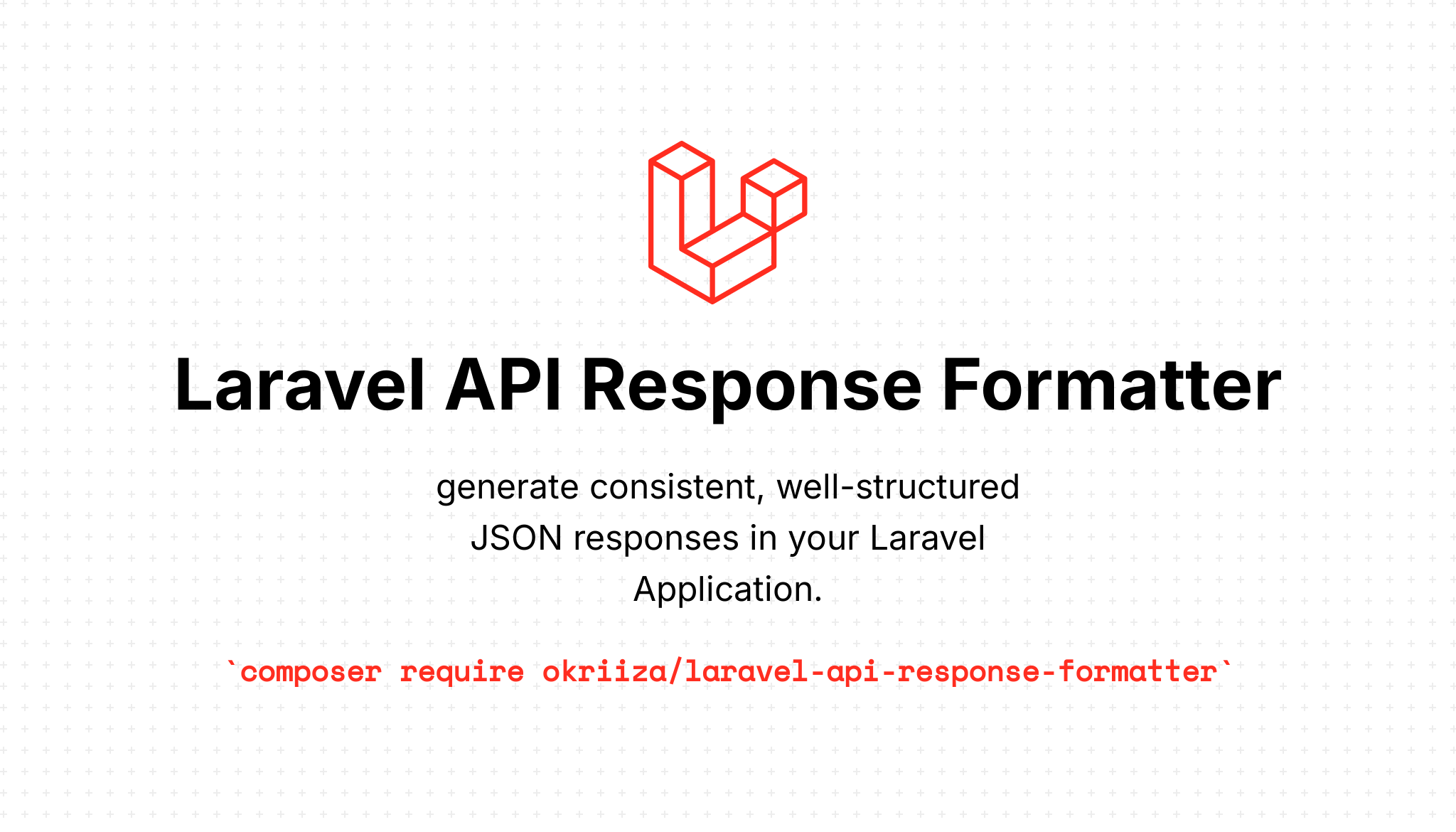 Laravel API Response Formatter

generate consistent, well-structured JSON responses in your Laravel Application.

`composer require okriiza/laravel-api-response-formatter`